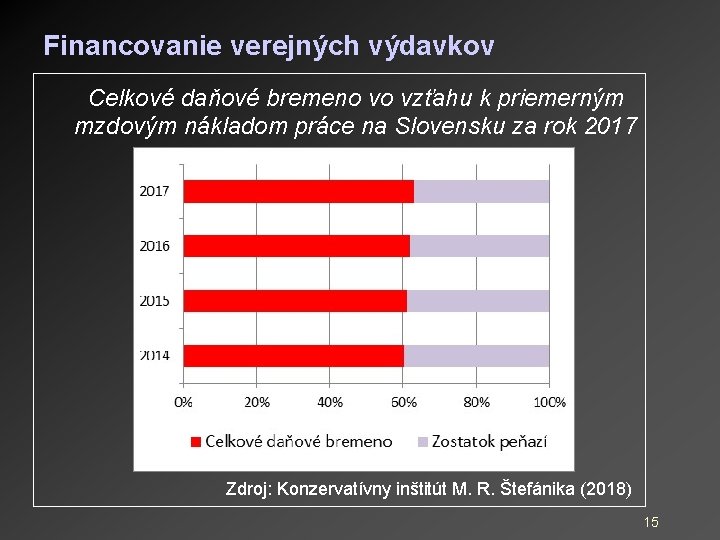 Financovanie verejných výdavkov

Celkové daňové bremeno vo vzťahu k priemerným mzdovým nákladom práce na Slovensku za rok 2017

2017
2016
2015
2014
0%
20%
40%
60%
80%
100%

Celkové daňové bremeno
Zostatok peňazí

Zdroj: Konzervatívny inštitút M. R. Štefánika (2018)

15